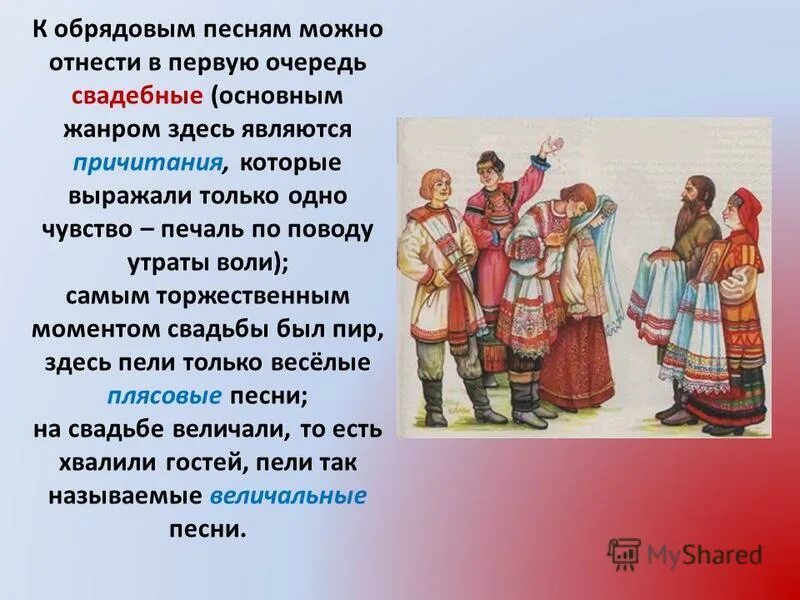 К обрядовым песням можно отнести в первую очередь свадебные (основным жанром здесь являются причитания, которые выражали только одно чувство – печаль по поводу утраты воли);
самым торжественным моментом свадьбы был пир, здесь пели только весёлые плясовые песни;
на свадьбе величали, то есть хвалили гостей, пели так называемые величальные песни.

MyShared